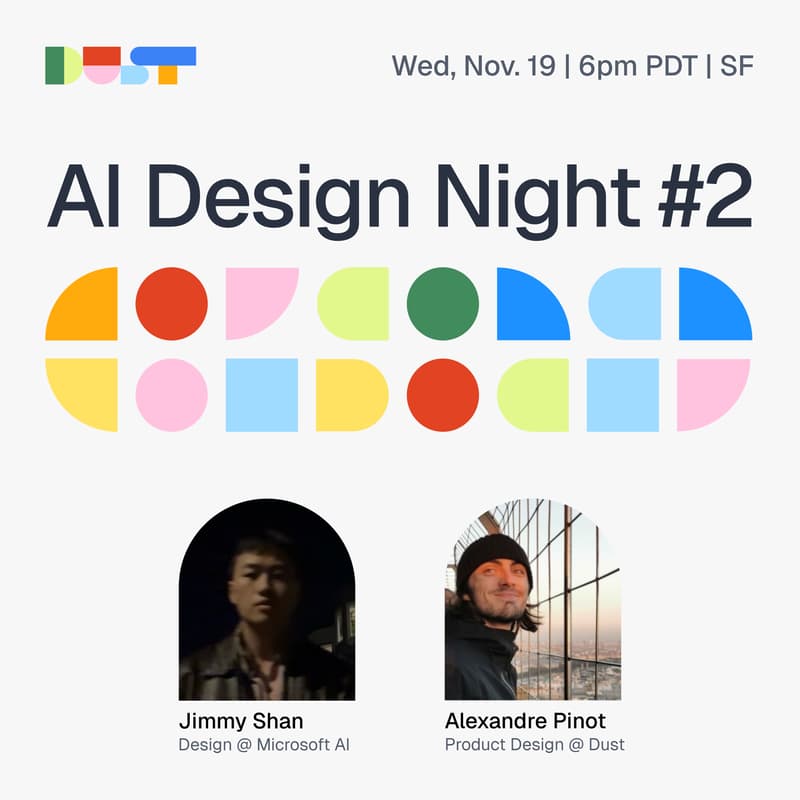 DUST

Wed, Nov. 19 | 6pm PDT | SF

AI Design Night #2

Jimmy Shan
Design @ Microsoft AI

Alexandre Pinot
Product Design @ Dust